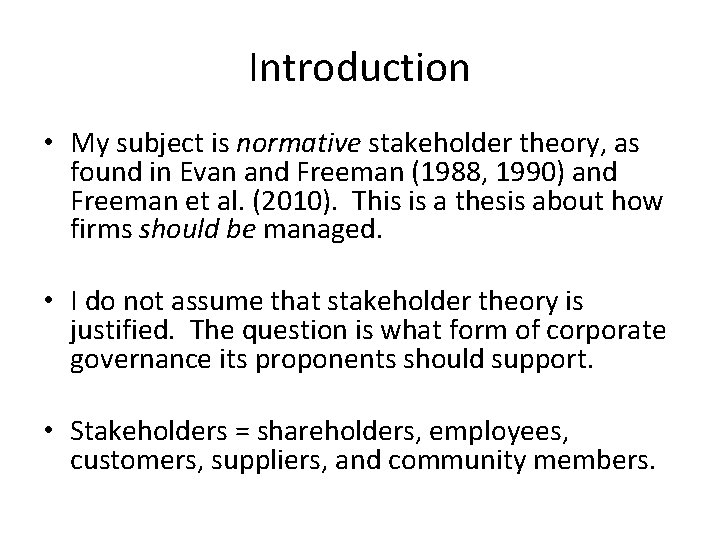 Introduction

• My subject is normative stakeholder theory, as found in Evan and Freeman (1988, 1990) and Freeman et al. (2010). This is a thesis about how firms should be managed.

• I do not assume that stakeholder theory is justified. The question is what form of corporate governance its proponents should support.

• Stakeholders = shareholders, employees, customers, suppliers, and community members.